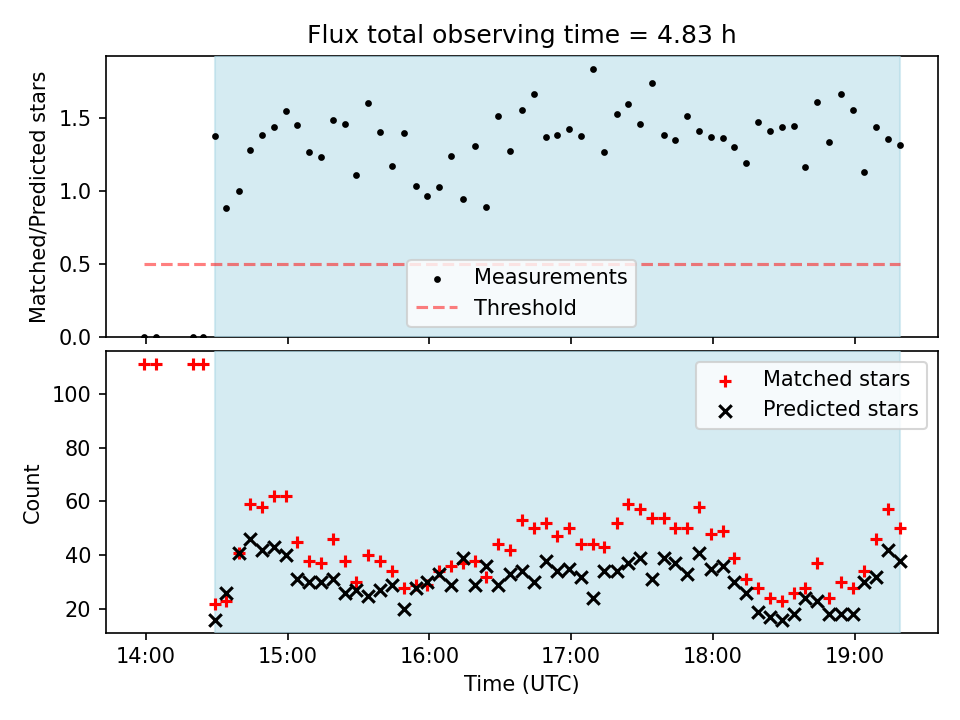 Flux total observing time = 4.83 h

Matched/Predicted stars

1.5
1.0
0.5
0.0

Measurements
Threshold

Matched stars
Predicted stars

Count

100
80
60
40
20

14:00
15:00
16:00
17:00
18:00
19:00

Time (UTC)